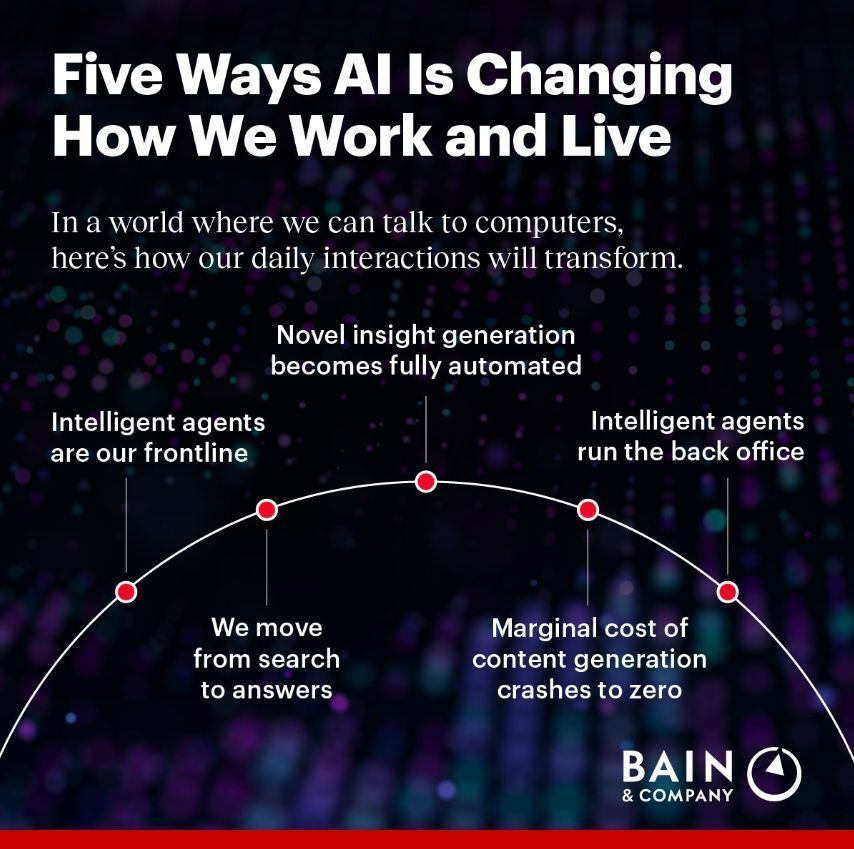 Five Ways AI Is Changing How We Work and Live

In a world where we can talk to computers, here's how our daily interactions will transform.

Intelligent agents are our frontline

We move from search to answers

Novel insight generation becomes fully automated

Marginal cost of content generation crashes to zero

Intelligent agents run the back office

BAIN & COMPANY